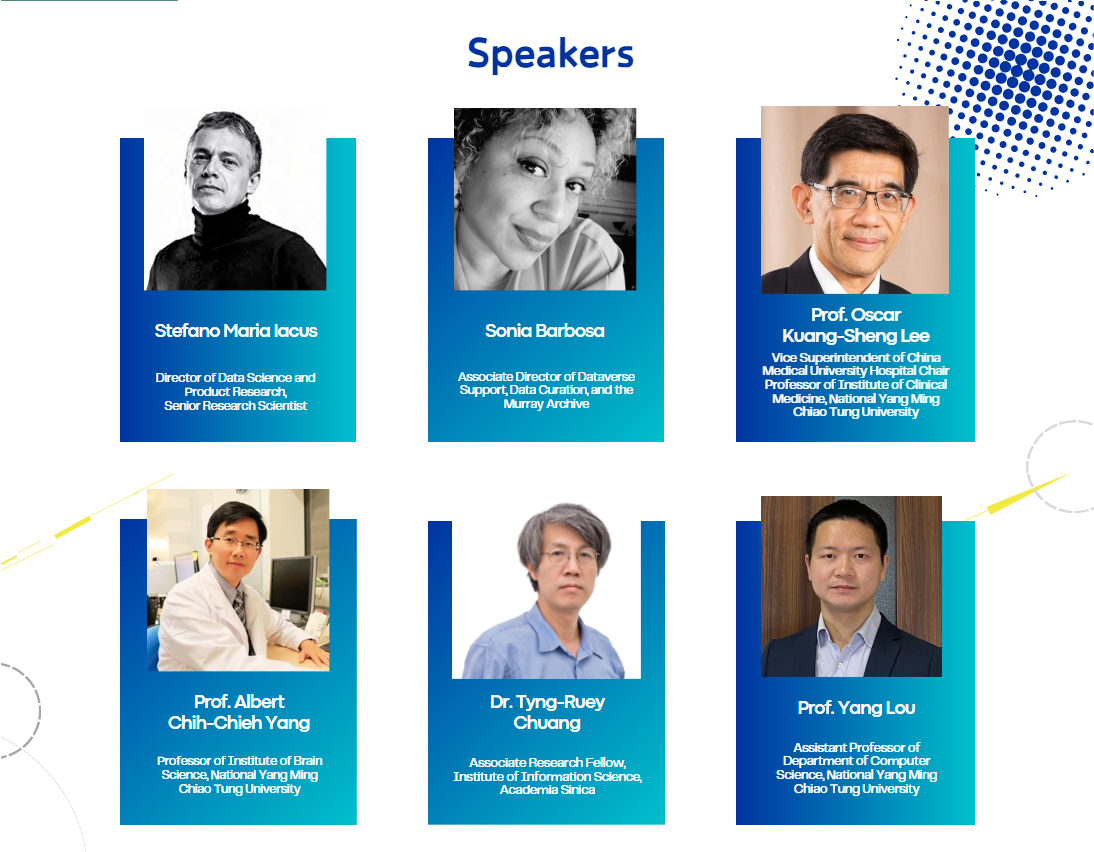 Speakers

Stefano Maria Iacus

Director of Data Science and Product Research, Senior Research Scientist

Sonia Barbosa

Associate Director of Dataverse Support, Data Curation, and the Murray Archive

Prof. Oscar Kuang-Sheng Lee

Vice Superintendent of China Medical University Hospital Chair Professor of Institute of Clinical Medicine, National Yang Ming Chiao Tung University

Prof. Albert Chih-Chieh Yang

Professor of Institute of Brain Science, National Yang Ming Chiao Tung University

Dr. Tyng-Ruey Chuang

Associate Research Fellow, Institute of Information Science, Academia Sinica

Prof. Yang Lou

Assistant Professor of Department of Computer Science, National Yang Ming Chiao Tung University